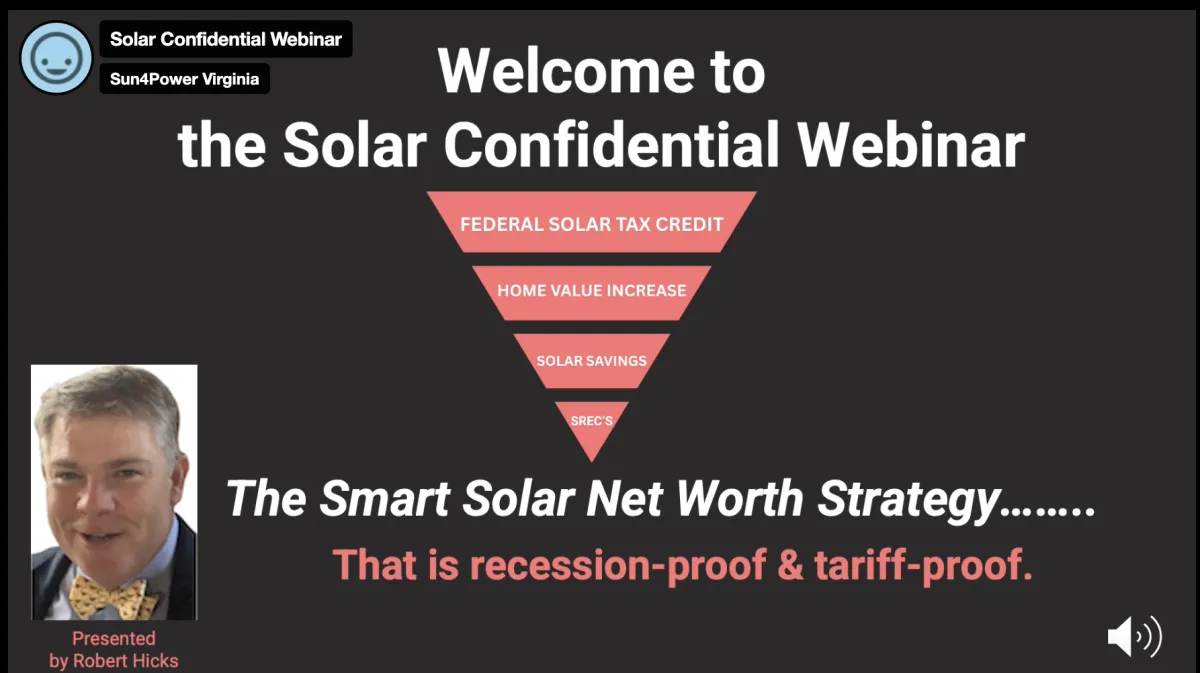 Solar Confidential Webinar
Sun4Power Virginia

Welcome to
the Solar Confidential Webinar

FEDERAL SOLAR TAX CREDIT
HOME VALUE INCREASE
SOLAR SAVINGS
SREC'S

The Smart Solar Net Worth Strategy……..
That is recession-proof & tariff-proof.

Presented
by Robert Hicks